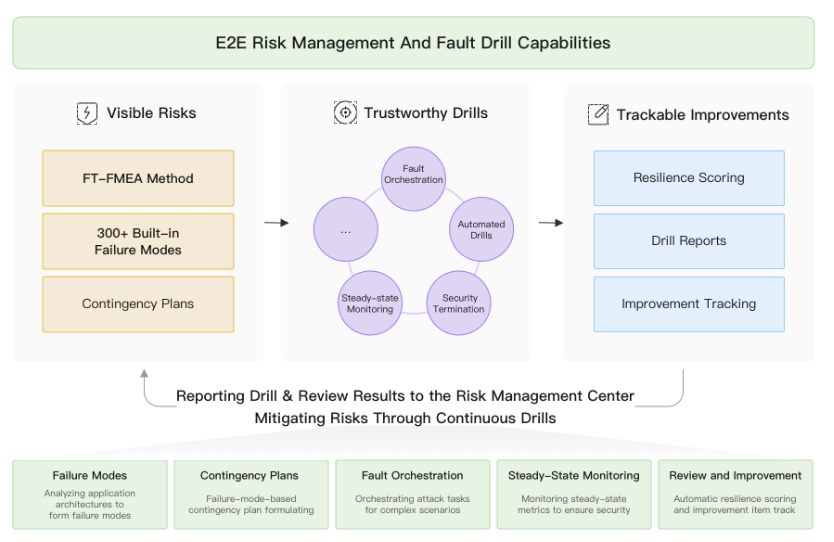 E2E Risk Management And Fault Drill Capabilities

Visible Risks

FT-FMEA Method

300+ Built-in Failure Modes

Contingency Plans

Trustworthy Drills

Fault Orchestration

Automated Drills

Security Termination

Steady-state Monitoring

...

Trackable Improvements

Resilience Scoring

Drill Reports

Improvement Tracking

Reporting Drill & Review Results to the Risk Management Center
Mitigating Risks Through Continuous Drills

Failure Modes
Analyzing application architectures to form failure modes

Contingency Plans
Failure-mode-based contingency plan formulating

Fault Orchestration
Orchestrating attack tasks for complex scenarios

Steady-State Monitoring
Monitoring steady-state metrics to ensure security

Review and Improvement
Automatic resilience scoring and improvement item track